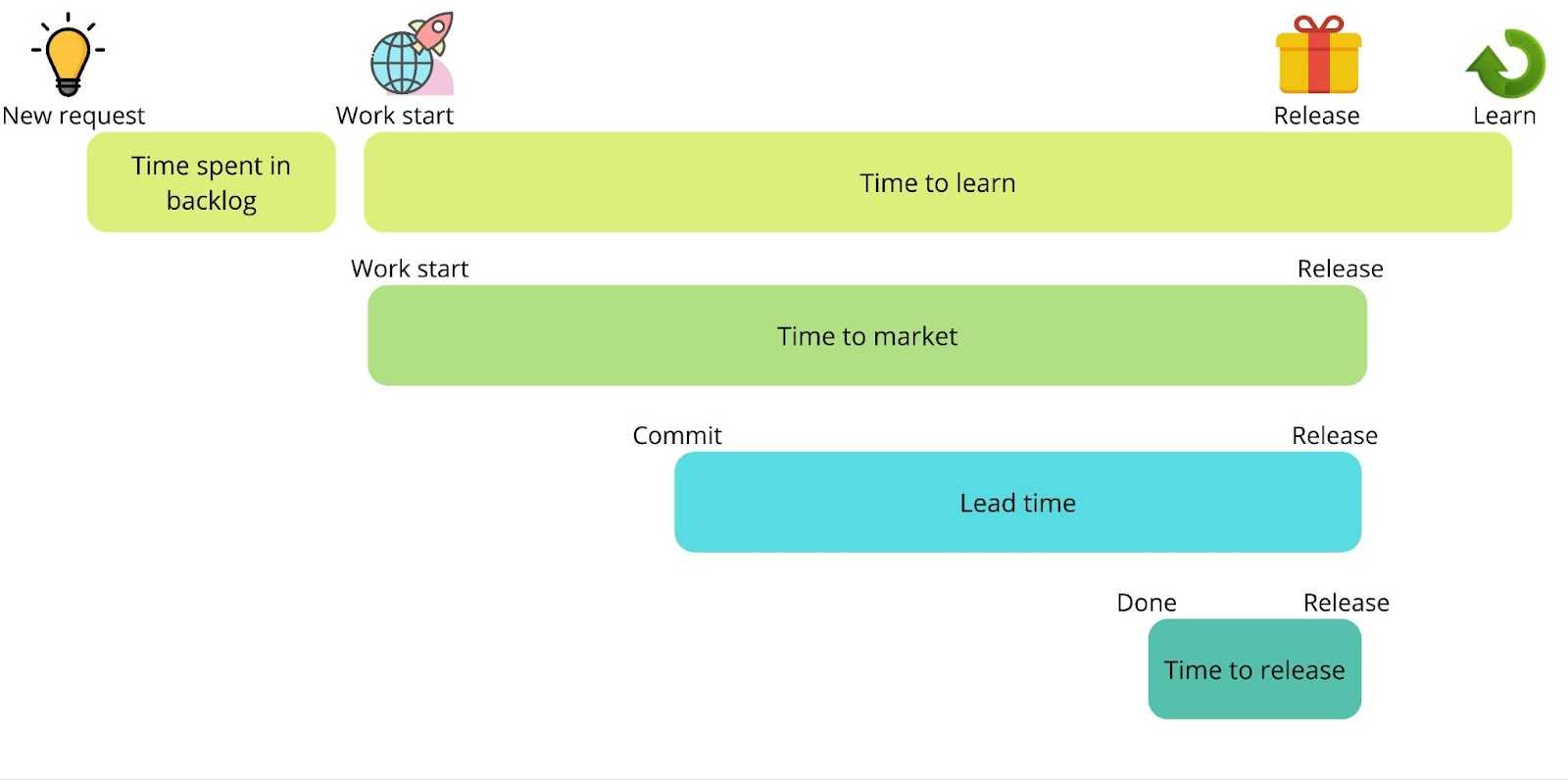 New request

Work start

Release

Learn

Time spent in backlog

Time to learn

Work start

Release

Time to market

Commit

Release

Lead time

Done

Release

Time to release